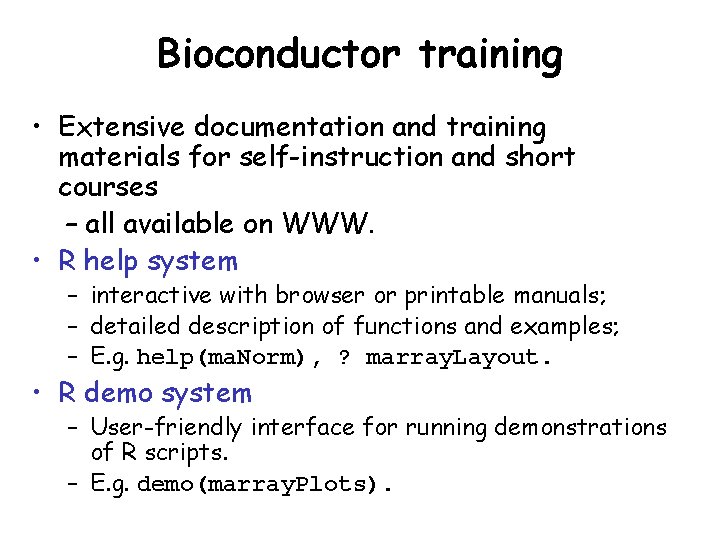 Bioconductor training

• Extensive documentation and training materials for self-instruction and short courses

– all available on WWW.

• R help system

– interactive with browser or printable manuals;

– detailed description of functions and examples;

– E.g. help(maNorm), ? marrayLayout.

• R demo system

– User-friendly interface for running demonstrations of R scripts.

– E.g. demo(marrayPlots).